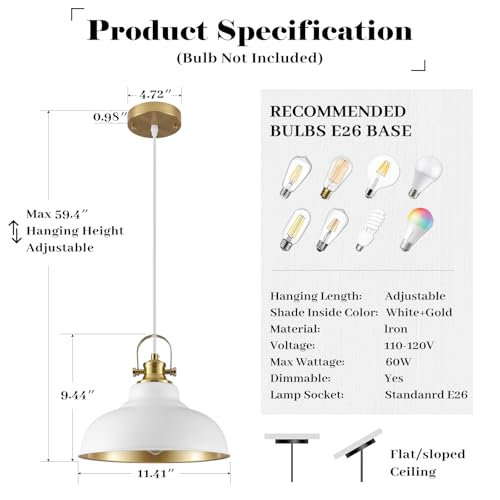 Product Specification
(Bulb Not Included)

4.72″
0.98″
Max 59.4″
Hanging Height
Adjustable
9.44″
11.41″

RECOMMENDED
BULBS E26 BASE

| Hanging Length: | Adjustable |
|---|---|
| Shade Inside Color: | White+Gold |
| Material: | Iron |
| Voltage: | 110-120V |
| Max Wattage: | 60W |
| Dimmable: | Yes |
| Lamp Socket: | Standanrd E26 |

Flat/sloped
Ceiling